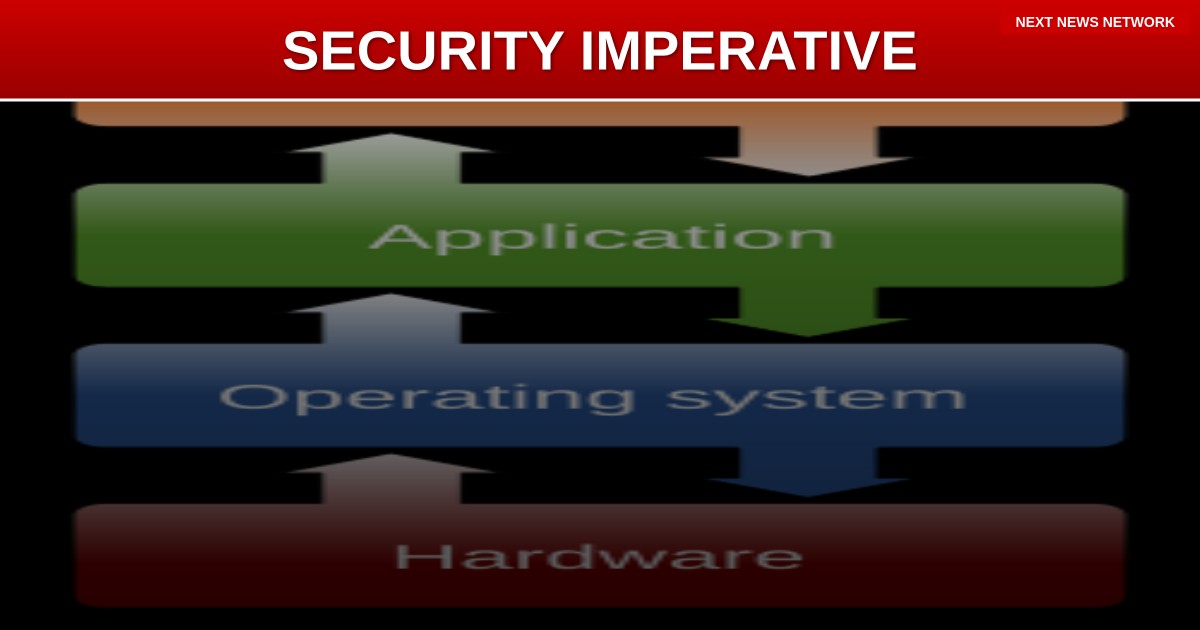 SECURITY IMPERATIVE

NEXT NEWS NETWORK

Application

Operating system

Hardware